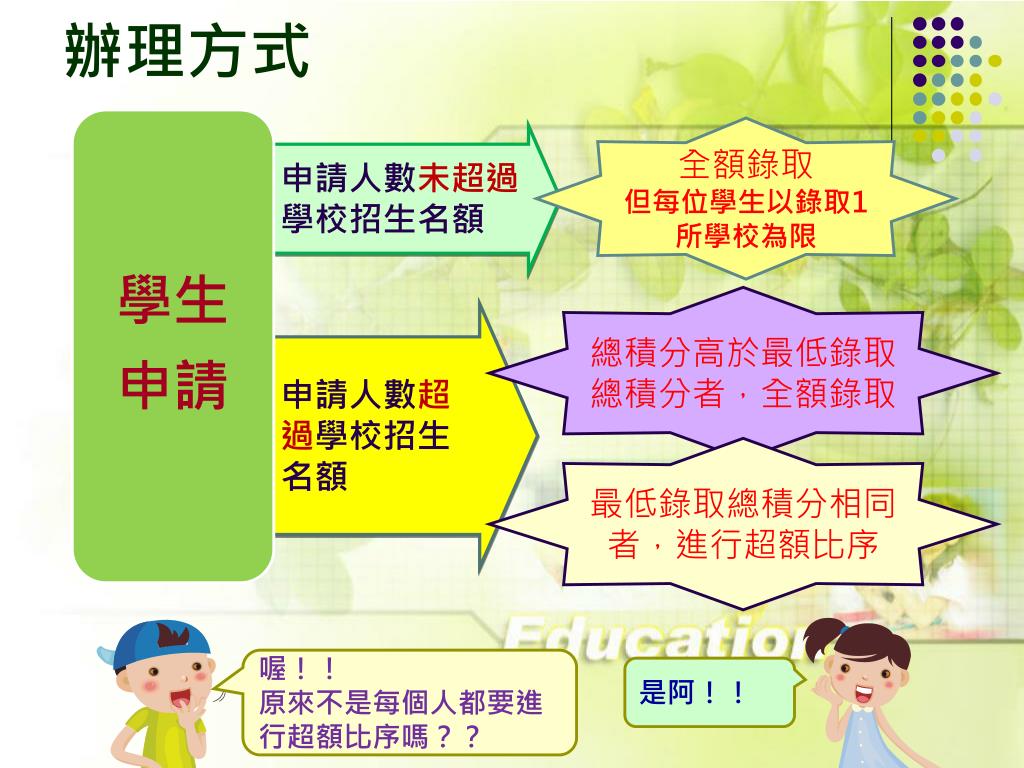 辦理方式

學生
申請

申請人數未超過學校招生名額

全額錄取
但每位學生以錄取1所學校為限

申請人數超過學校招生名額

總積分高於最低錄取總積分者，全額錄取

最低錄取總積分相同者，進行超額比序

Education

喔！！
原來不是每個人都要進行超額比序嗎？？

是阿！！